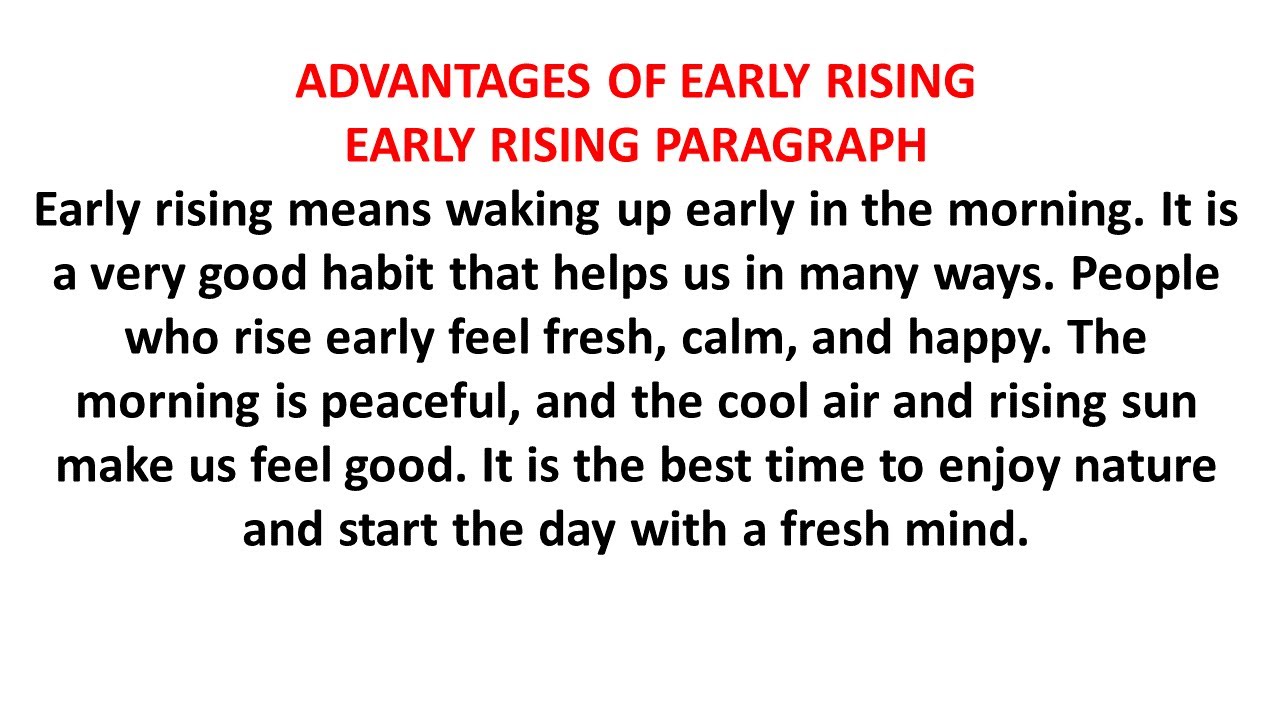 ADVANTAGES OF EARLY RISING
EARLY RISING PARAGRAPH

Early rising means waking up early in the morning. It is a very good habit that helps us in many ways. People who rise early feel fresh, calm, and happy. The morning is peaceful, and the cool air and rising sun make us feel good. It is the best time to enjoy nature and start the day with a fresh mind.